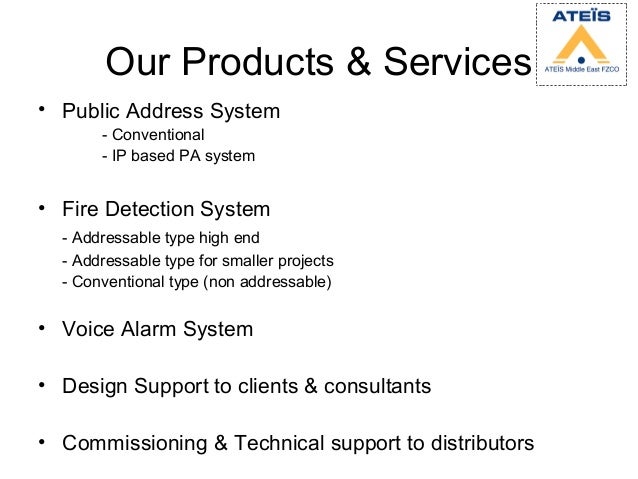 ATEÏS

ATEÏS Middle East FZCO

Our Products & Services

• Public Address System
- Conventional
- IP based PA system

• Fire Detection System
- Addressable type high end
- Addressable type for smaller projects
- Conventional type (non addressable)

• Voice Alarm System

• Design Support to clients & consultants

• Commissioning & Technical support to distributors